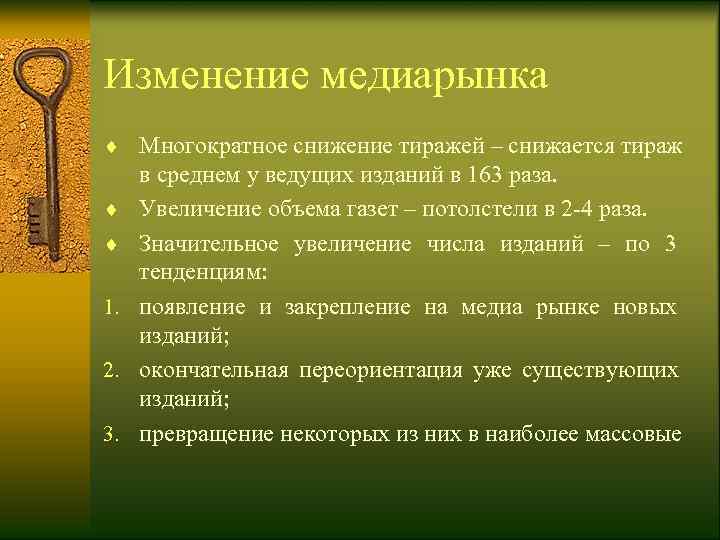 Изменение медиарынка

♦ Многократное снижение тиражей – снижается тираж в среднем у ведущих изданий в 163 раза.

♦ Увеличение объема газет – потолстели в 2-4 раза.

♦ Значительное увеличение числа изданий – по 3 тенденциям:

1. появление и закрепление на медиа рынке новых изданий;

2. окончательная переориентация уже существующих изданий;

3. превращение некоторых из них в наиболее массовые